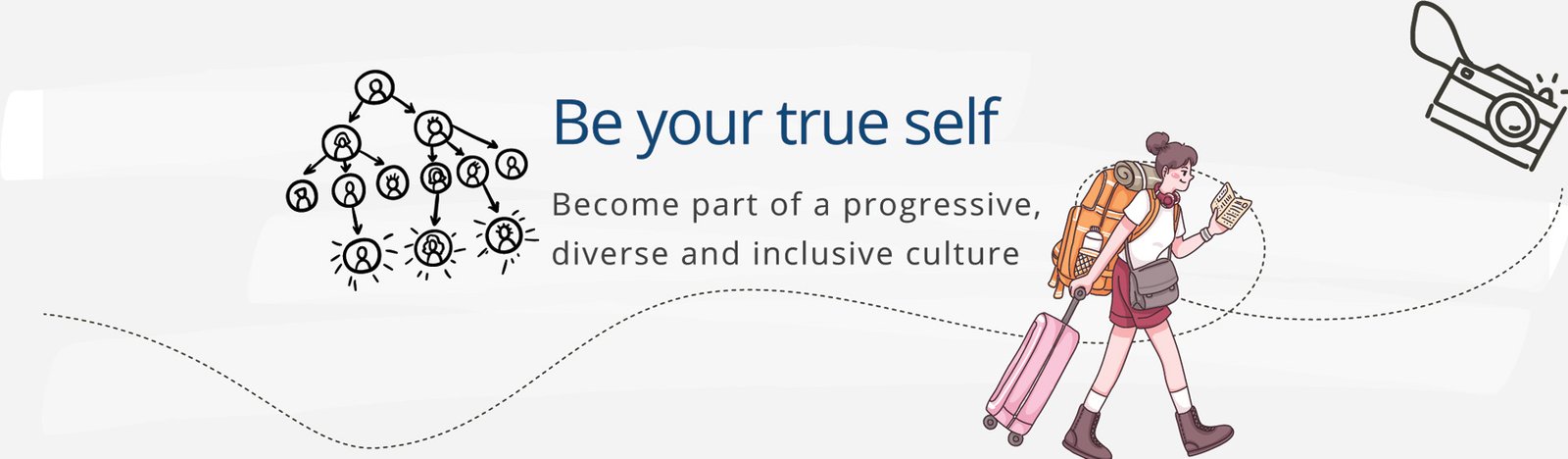 Be your true self

Become part of a progressive, diverse and inclusive culture